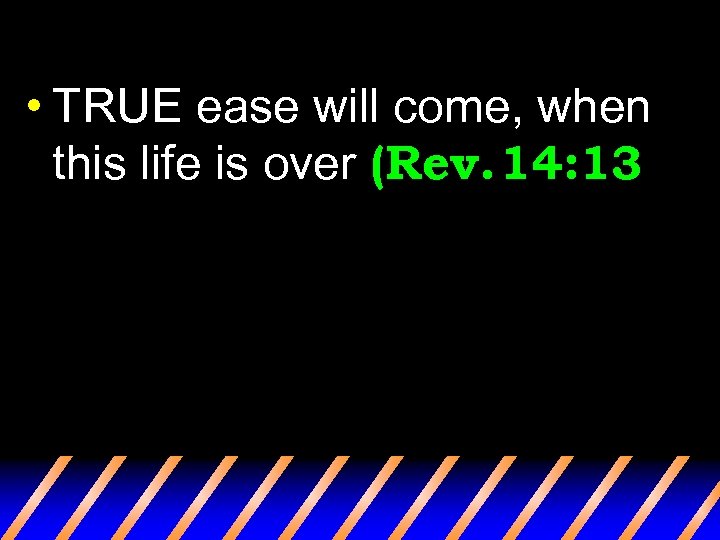 • TRUE ease will come, when this life is over (Rev. 14:13